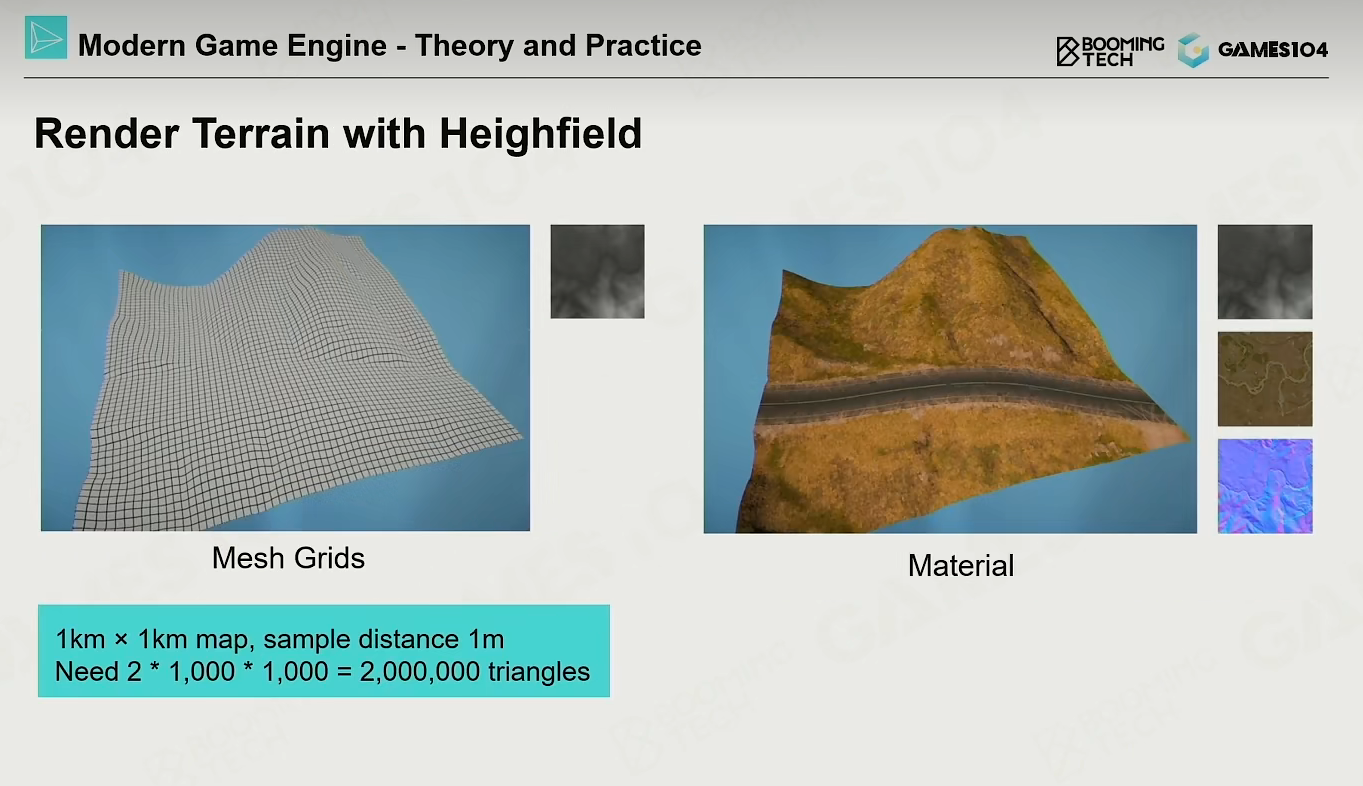 Modern Game Engine - Theory and Practice

BOOMING TECH GAMES104

Render Terrain with Heighfield

Mesh Grids

Material

1km × 1km map, sample distance 1m
Need 2 * 1,000 * 1,000 = 2,000,000 triangles